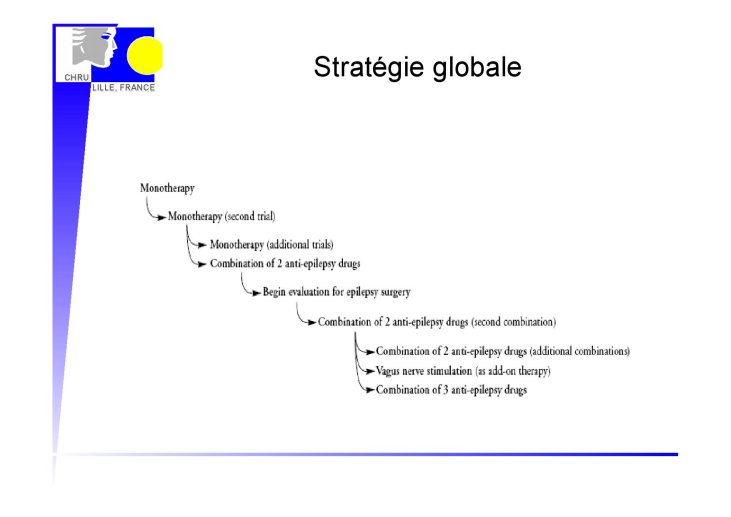 CHRU LILLE, FRANCE

Stratégie globale

Monotherapy

Monotherapy (second trial)

Monotherapy (additional trials)

Combination of 2 anti-epilepsy drugs

Begin evaluation for epilepsy surgery

Combination of 2 anti-epilepsy drugs (second combination)

Combination of 2 anti-epilepsy drugs (additional combinations)

Vagus nerve stimulation (as add-on therapy)

Combination of 3 anti-epilepsy drugs